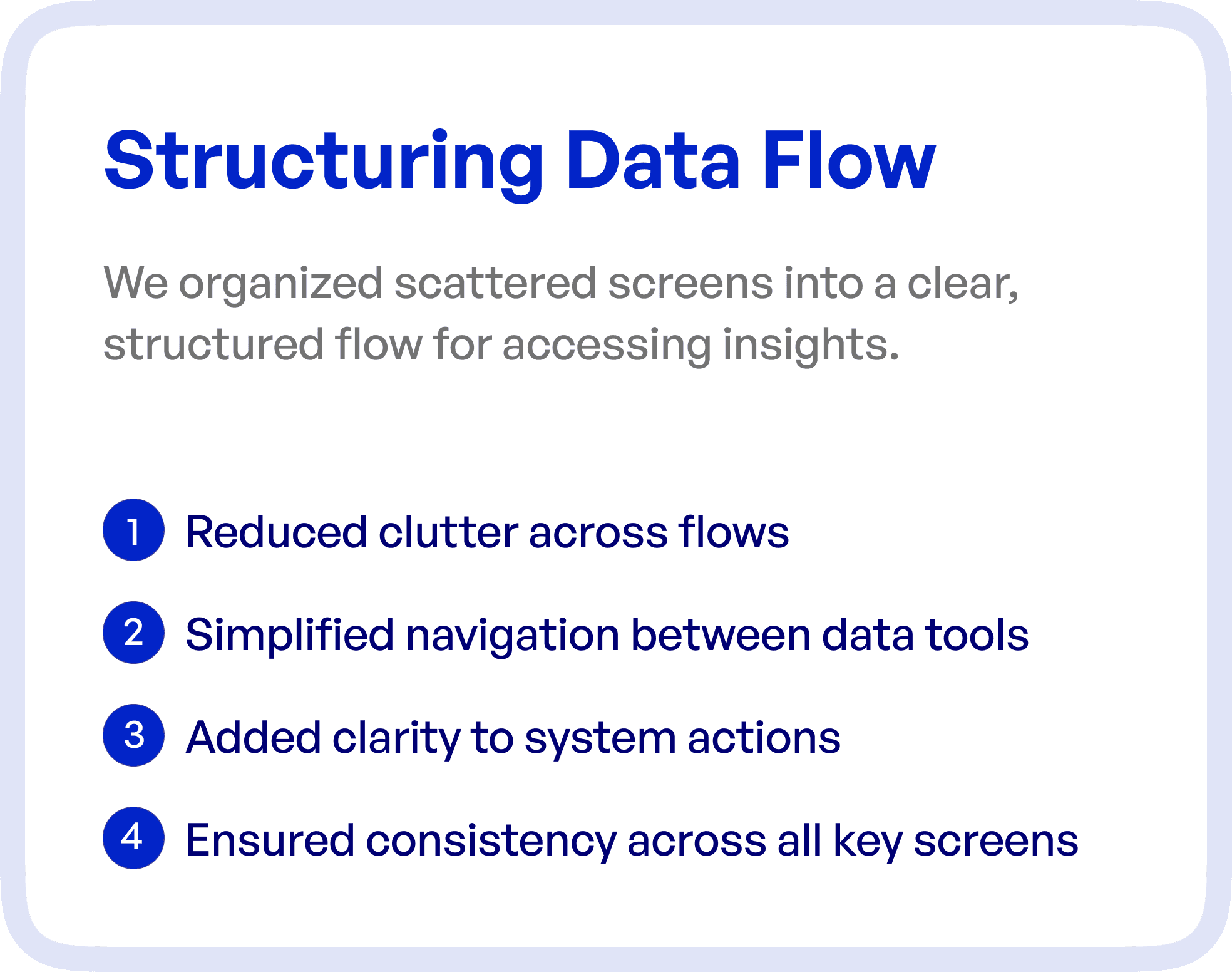 Structuring Data Flow

We organized scattered screens into a clear, structured flow for accessing insights.

1 Reduced clutter across flows

2 Simplified navigation between data tools

3 Added clarity to system actions

4 Ensured consistency across all key screens